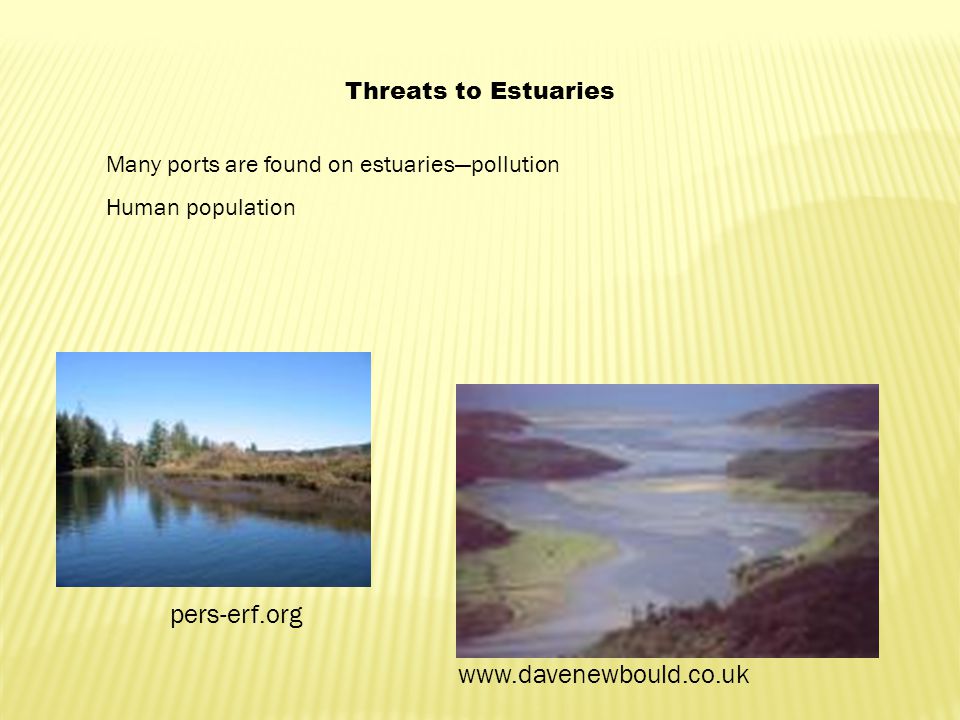 Threats to Estuaries

Many ports are found on estuaries—pollution

Human population

pers-erf.org

www.davenewbould.co.uk